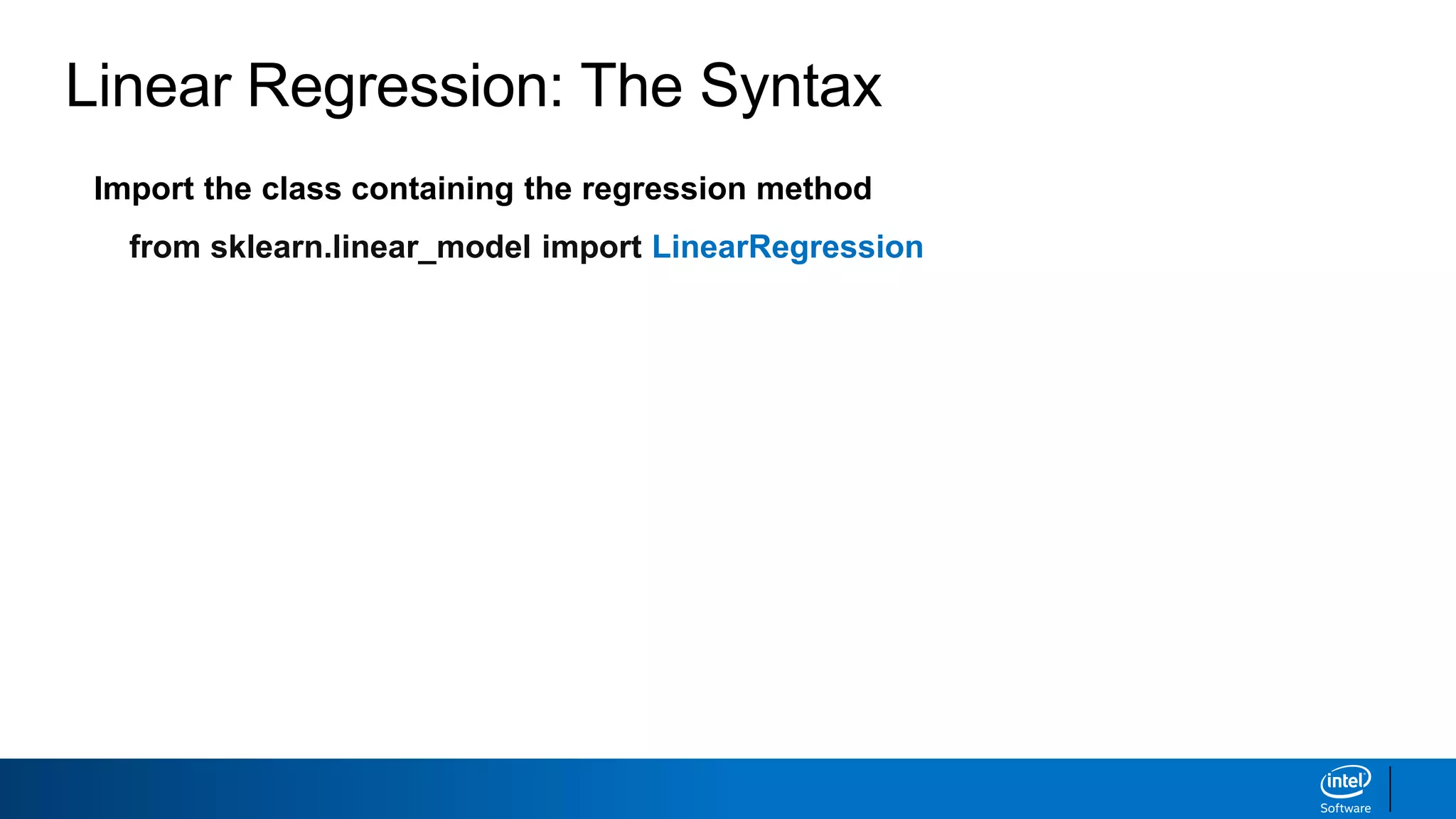 Linear Regression: The Syntax

Import the class containing the regression method

from sklearn.linear_model import LinearRegression

intel
Software